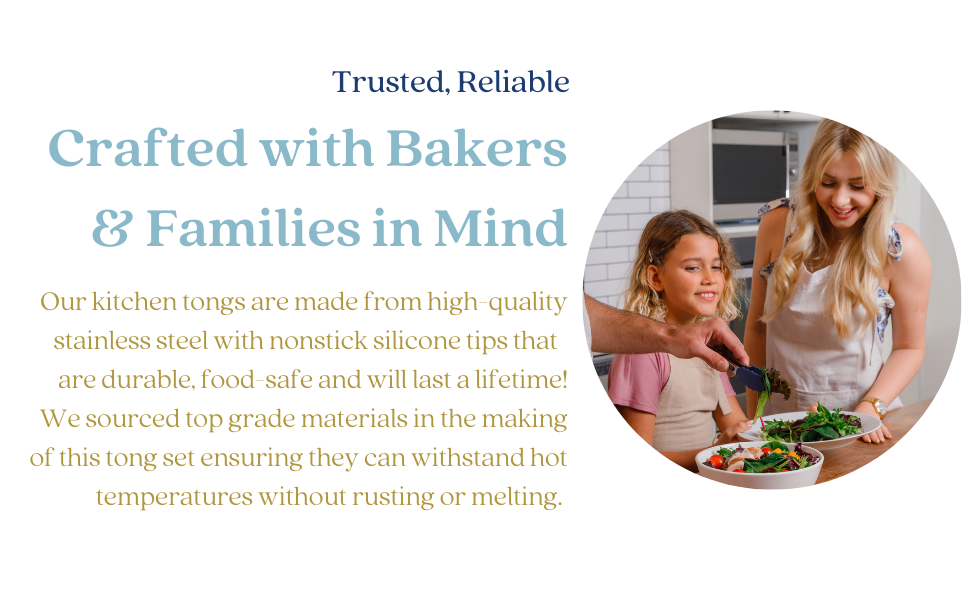 Trusted, Reliable

Crafted with Bakers & Families in Mind

Our kitchen tongs are made from high-quality stainless steel with nonstick silicone tips that are durable, food-safe and will last a lifetime! We sourced top grade materials in the making of this tong set ensuring they can withstand hot temperatures without rusting or melting.